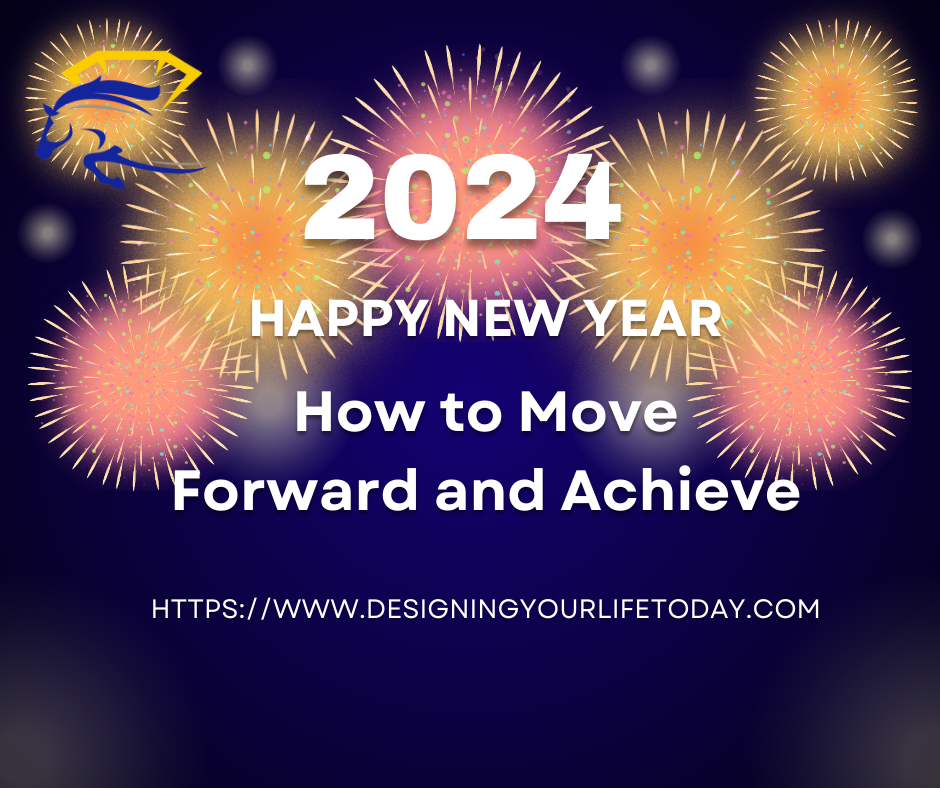 2024

HAPPY NEW YEAR

How to Move Forward and Achieve

HTTPS://WWW.DESIGNINGYOURLIFETODAY.COM